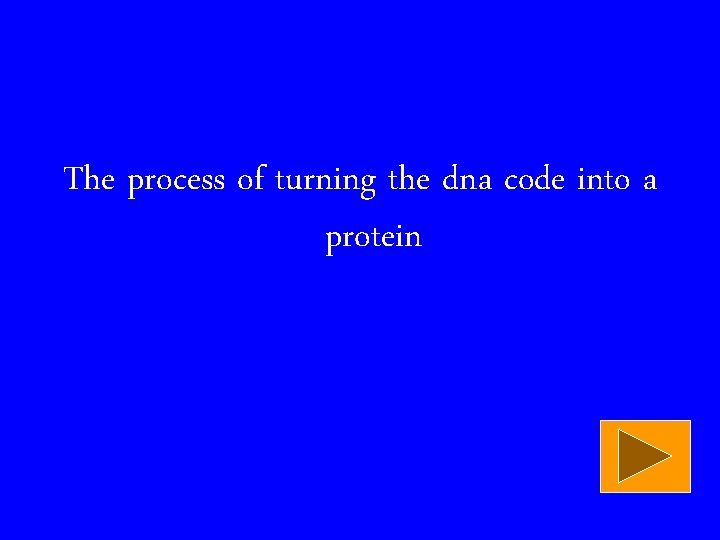 The process of turning the dna code into a protein